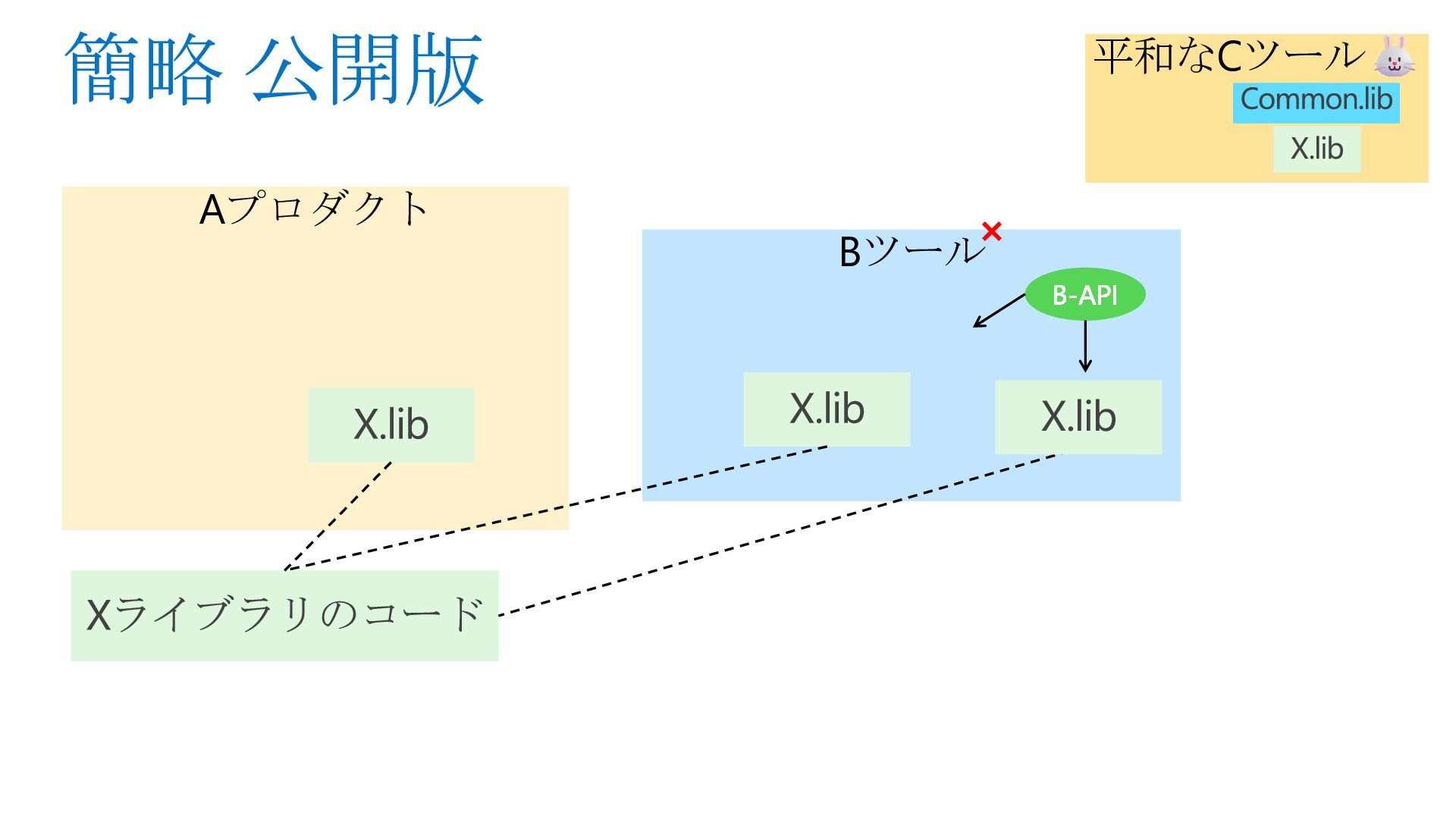 簡略 公開版

平和なCツール

Common.lib

X.lib

Aプロダクト

X.lib

Bツール

B-API

X.lib

X.lib

Xライブラリのコード